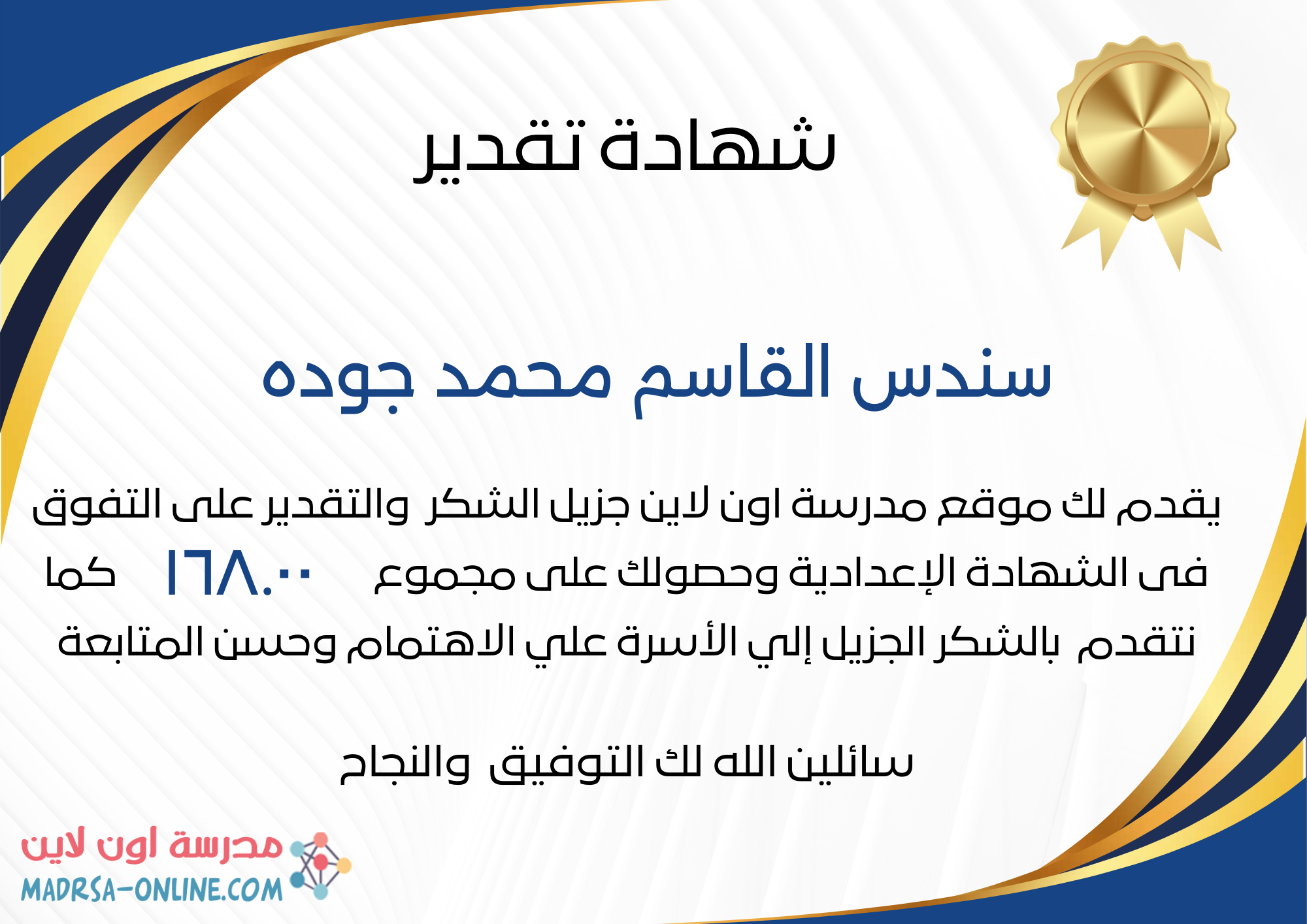 شهادة تقدير

سندس القاسم محمد جوده

يقدم لك موقع مدرسة اون لاين جزيل الشكر والتقدير على التفوق فى الشهادة الإعدادية وحصولك على مجموع ١٦٨.٠٠ كما نتقدم بالشكر الجزيل إلي الأسرة علي الاهتمام وحسن المتابعة

سائلين الله لك التوفيق والنجاح

مدرسة اون لاين
MADRSA-ONLINE.COM